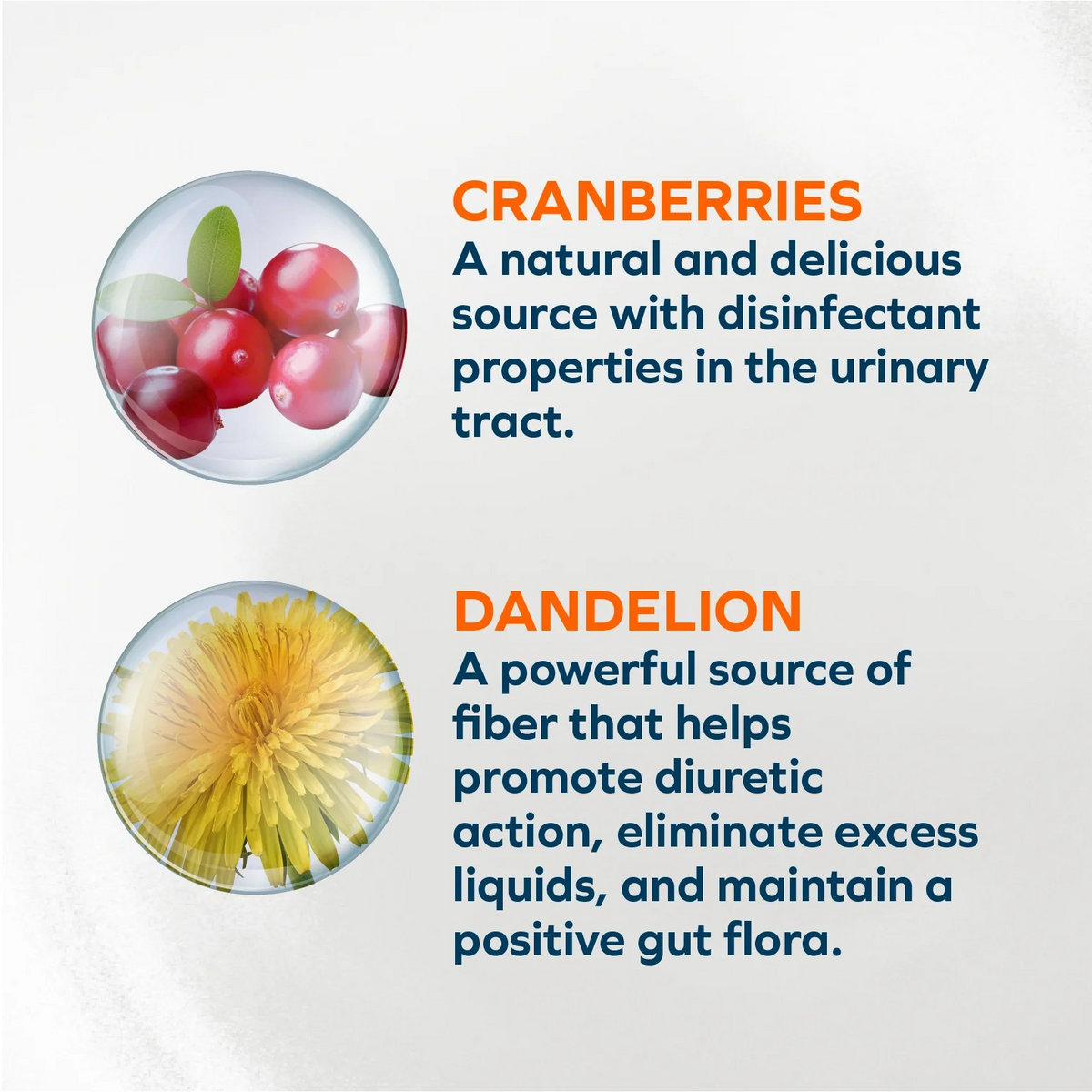 CRANBERRIES
A natural and delicious source with disinfectant properties in the urinary tract.

DANDELION
A powerful source of fiber that helps promote diuretic action, eliminate excess liquids, and maintain a positive gut flora.